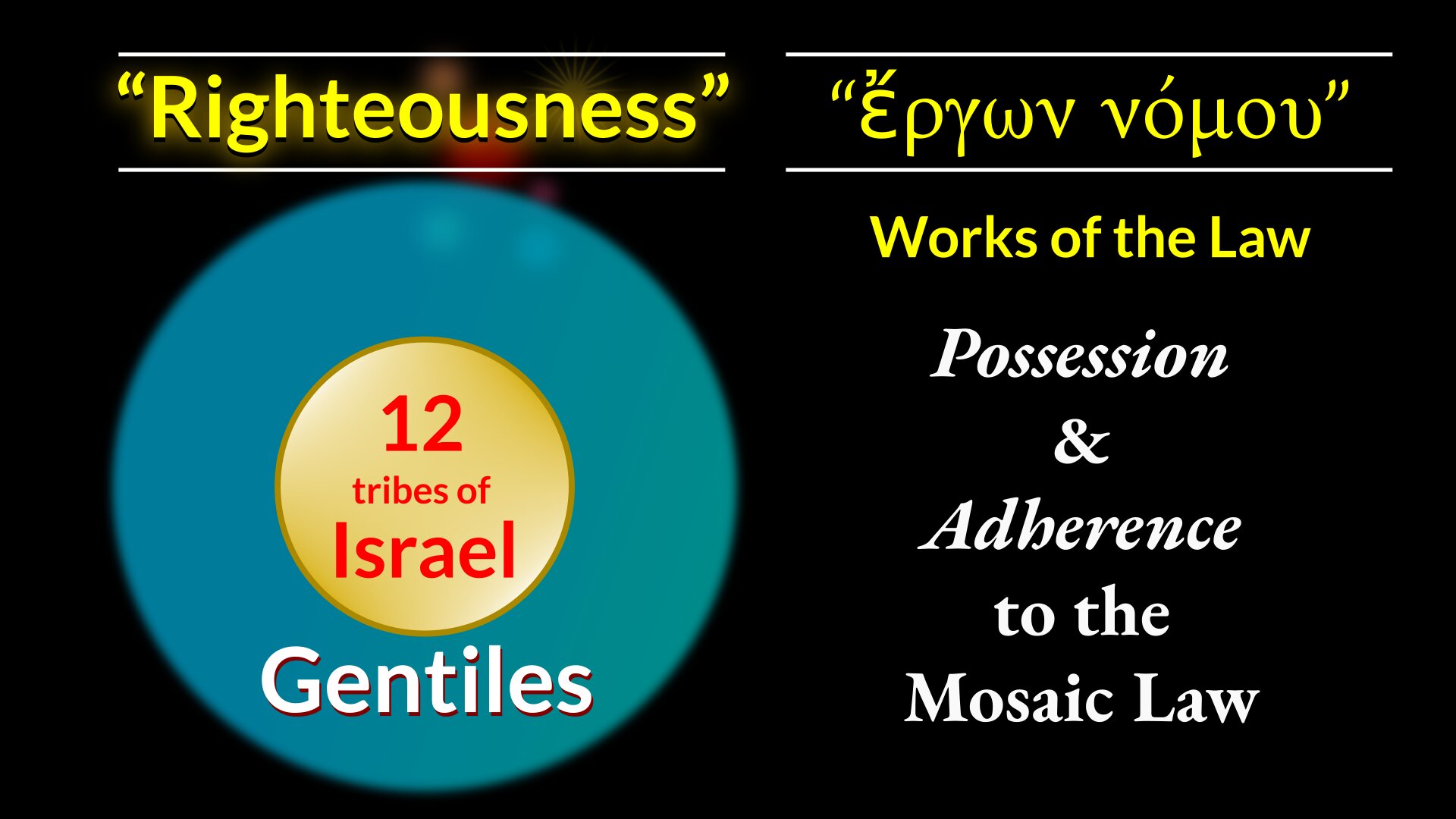 “Righteousness”

12
tribes of
Israel

Gentiles

“ἔργων νόμου”

Works of the Law

Possession
&
Adherence
to the
Mosaic Law